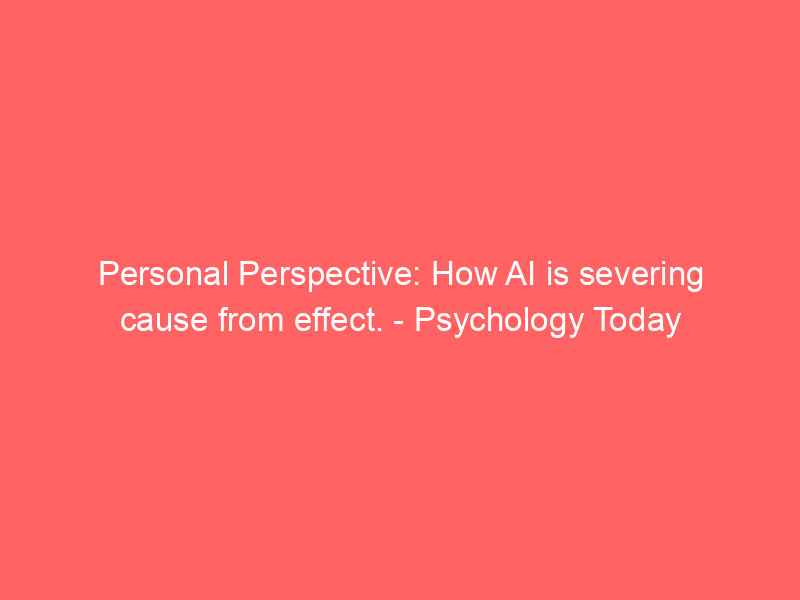 Personal Perspective: How AI is severing cause from effect. - Psychology Today